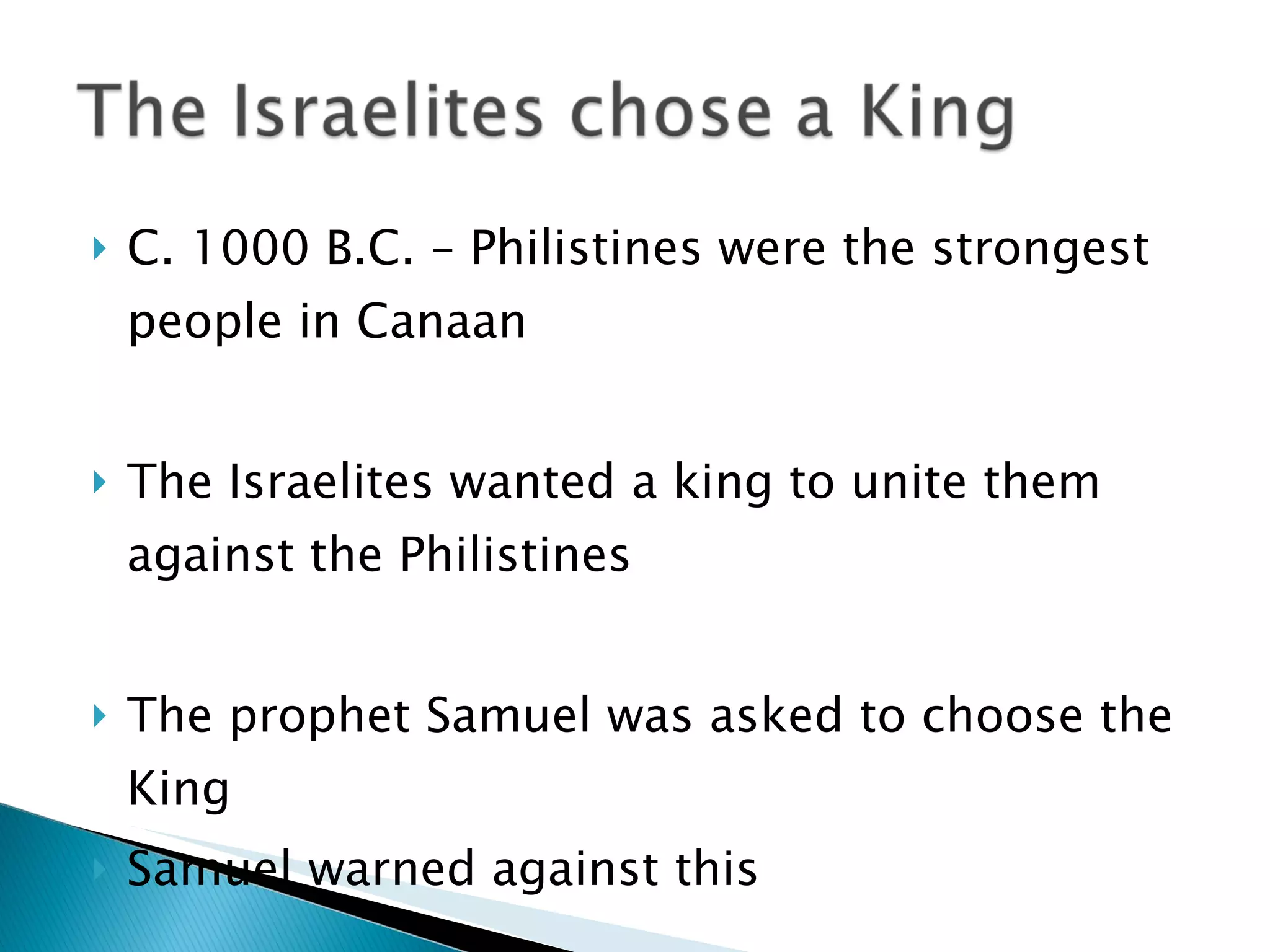 The Israelites chose a King

C. 1000 B.C. – Philistines were the strongest people in Canaan

The Israelites wanted a king to unite them against the Philistines

The prophet Samuel was asked to choose the King

Samuel warned against this